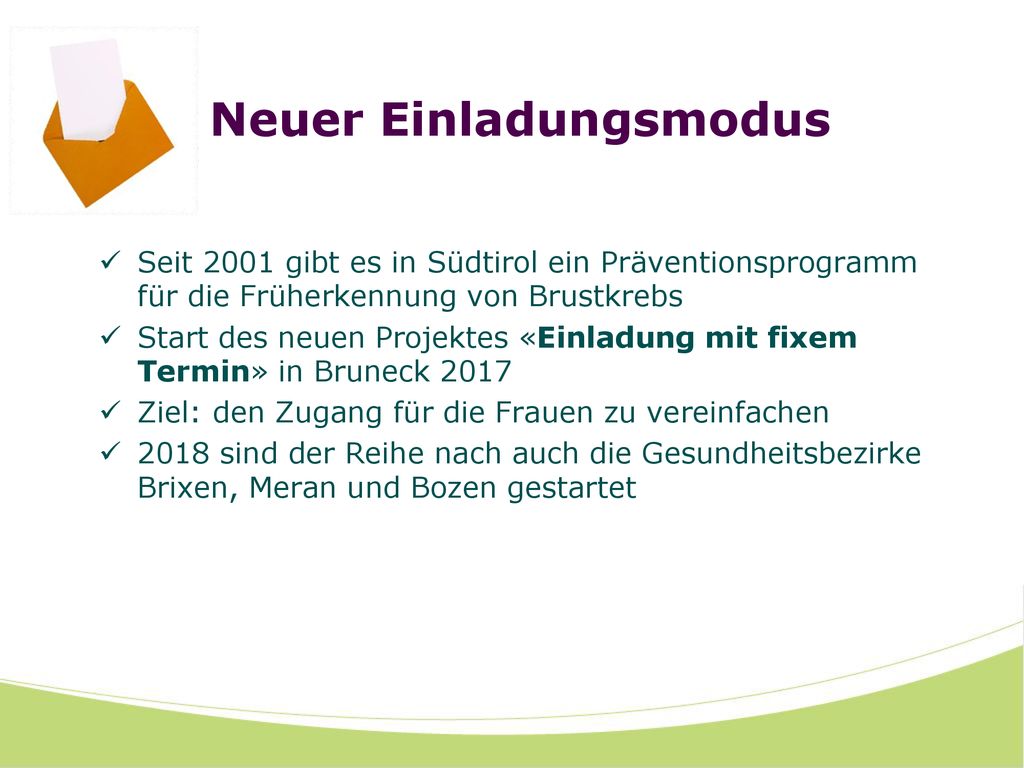 Neuer Einladungsmodus

✓ Seit 2001 gibt es in Südtirol ein Präventionsprogramm für die Früherkennung von Brustkrebs
✓ Start des neuen Projektes «Einladung mit fixem Termin» in Bruneck 2017
✓ Ziel: den Zugang für die Frauen zu vereinfachen
✓ 2018 sind der Reihe nach auch die Gesundheitsbezirke Brixen, Meran und Bozen gestartet